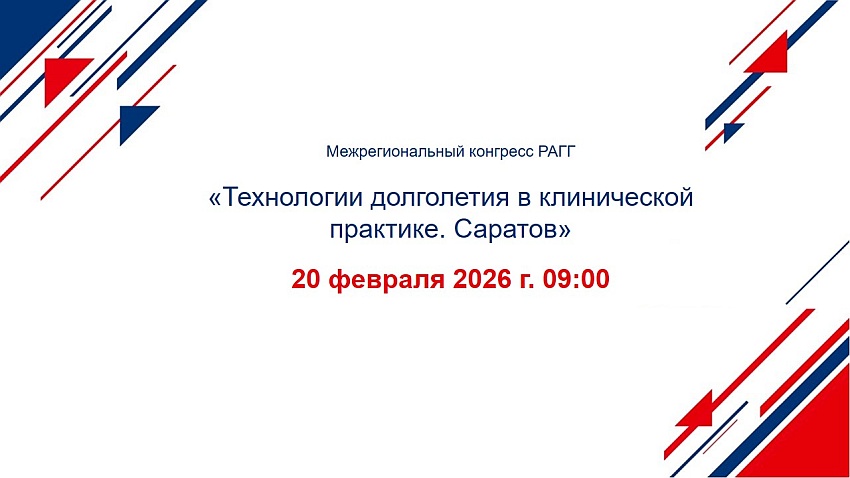 Межрегиональный конгресс РАГГ

«Технологии долголетия в клинической практике. Саратов»

20 февраля 2026 г. 09:00